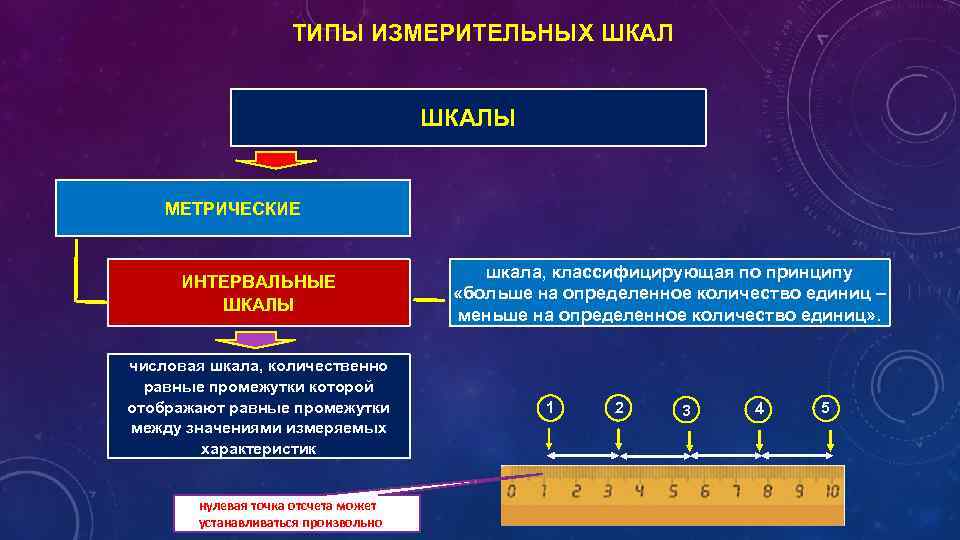 ТИПЫ ИЗМЕРИТЕЛЬНЫХ ШКАЛ

ШКАЛЫ

МЕТРИЧЕСКИЕ

ИНТЕРВАЛЬНЫЕ ШКАЛЫ

шкала, классифицирующая по принципу «больше на определенное количество единиц – меньше на определенное количество единиц».

числовая шкала, количественно равные промежутки которой отображают равные промежутки между значениями измеряемых характеристик

1
2
3
4
5

0 1 2 3 4 5 6 7 8 9 10

нулевая точка отсчета может устанавливаться произвольно